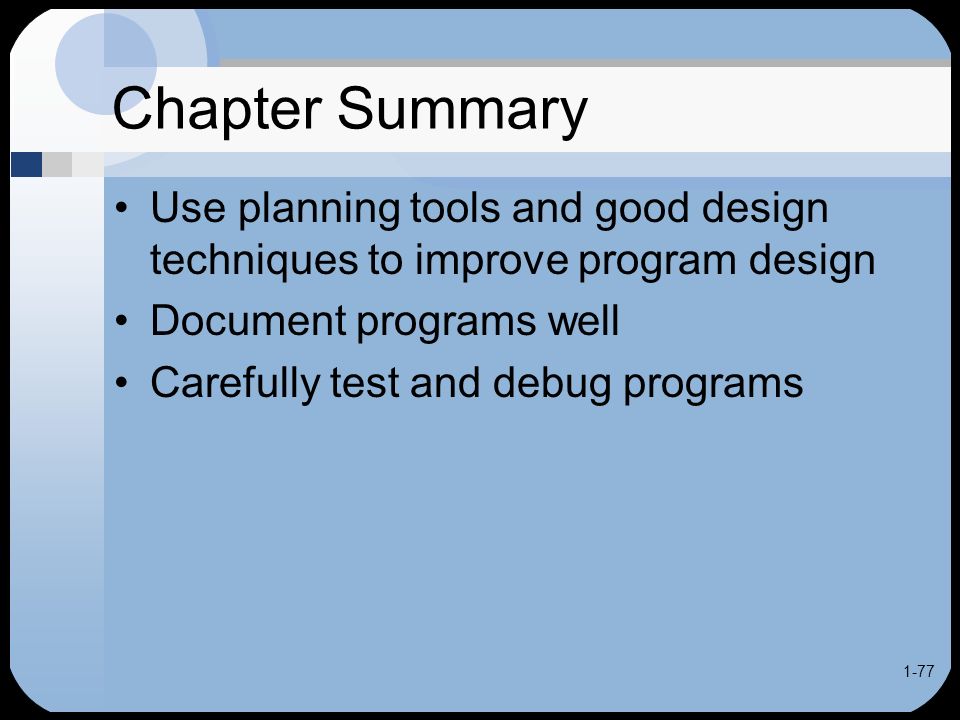 Chapter Summary

• Use planning tools and good design techniques to improve program design
• Document programs well
• Carefully test and debug programs

1-77